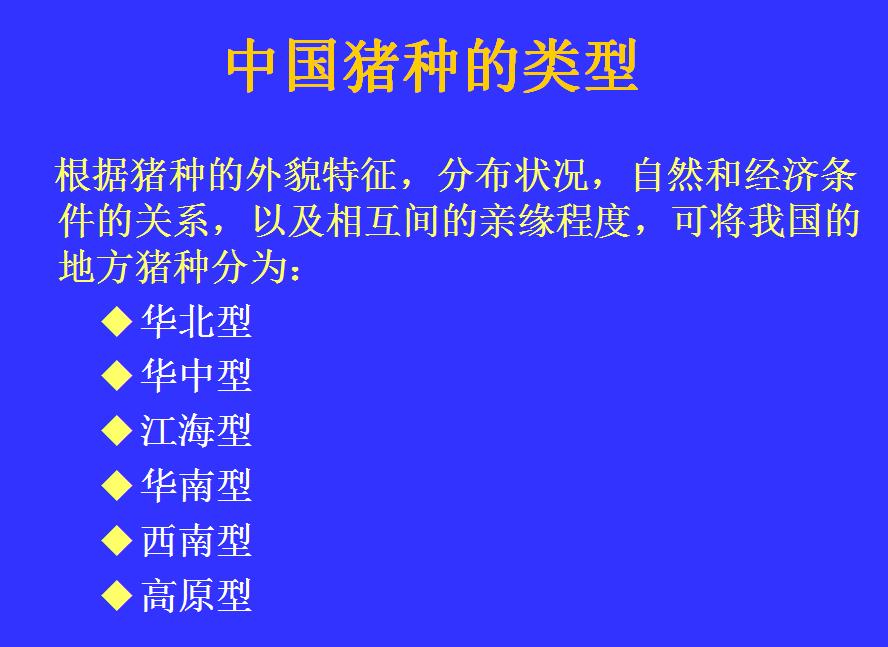 中国猪种的类型

根据猪种的外貌特征，分布状况，自然和经济条件的关系，以及相互间的亲缘程度，可将我国的地方猪种分为：

◆ 华北型
◆ 华中型
◆ 江海型
◆ 华南型
◆ 西南型
◆ 高原型